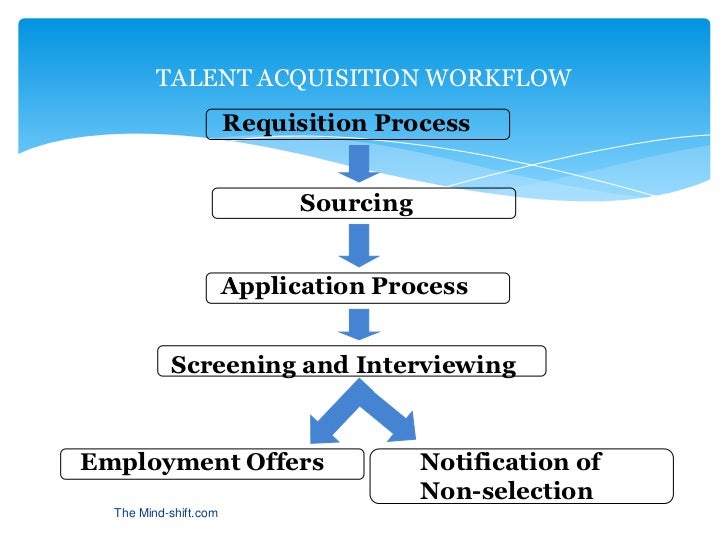 TALENT ACQUISITION WORKFLOW

Requisition Process

Sourcing

Application Process

Screening and Interviewing

Employment Offers

Notification of Non-selection

The Mind-shift.com